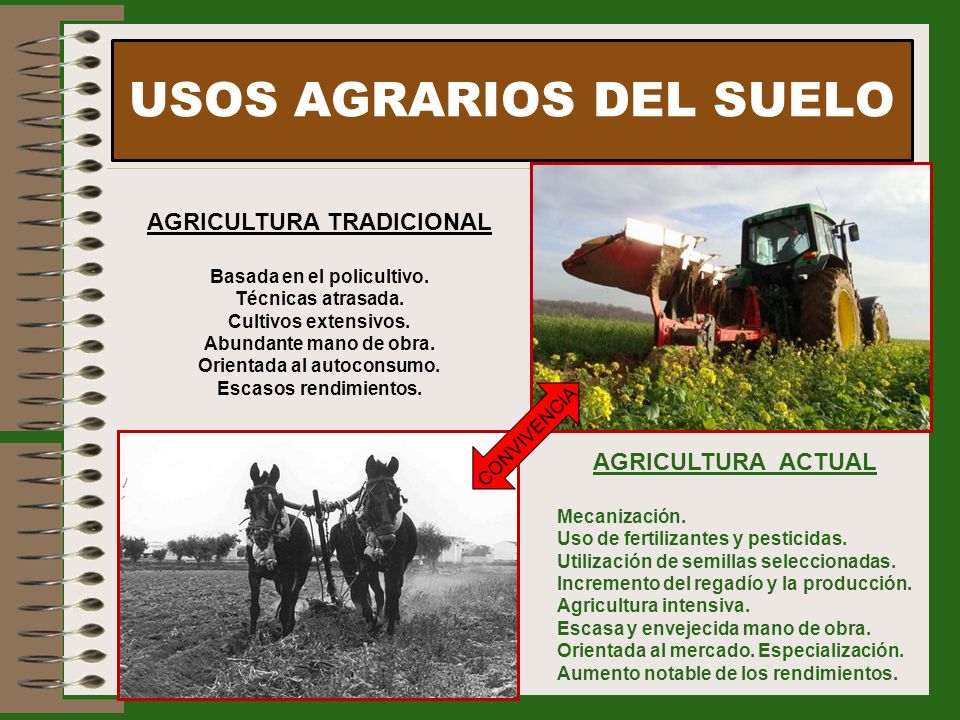 USOS AGRARIOS DEL SUELO

AGRICULTURA TRADICIONAL

Basada en el policultivo.
Técnicas atrasada.
Cultivos extensivos.
Abundante mano de obra.
Orientada al autoconsumo.
Escasos rendimientos.

CONVIVENCIA

AGRICULTURA ACTUAL

Mecanización.
Uso de fertilizantes y pesticidas.
Utilización de semillas seleccionadas.
Incremento del regadío y la producción.
Agricultura intensiva.
Escasa y envejecida mano de obra.
Orientada al mercado. Especialización.
Aumento notable de los rendimientos.